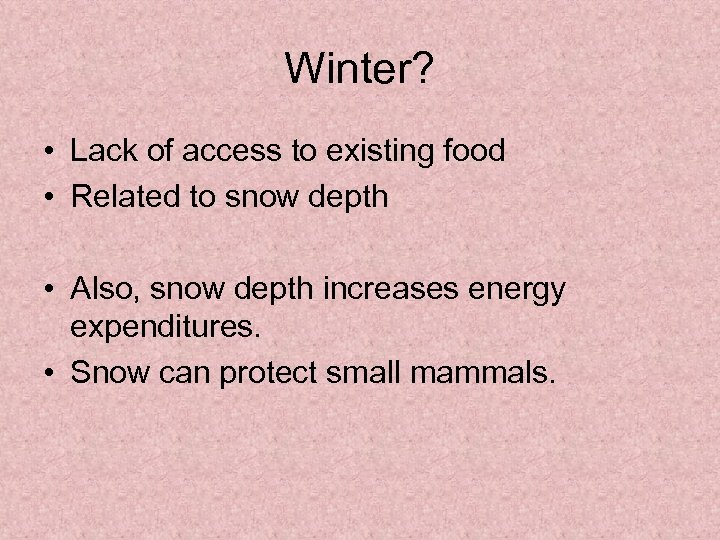 Winter?

• Lack of access to existing food
• Related to snow depth

• Also, snow depth increases energy expenditures.
• Snow can protect small mammals.